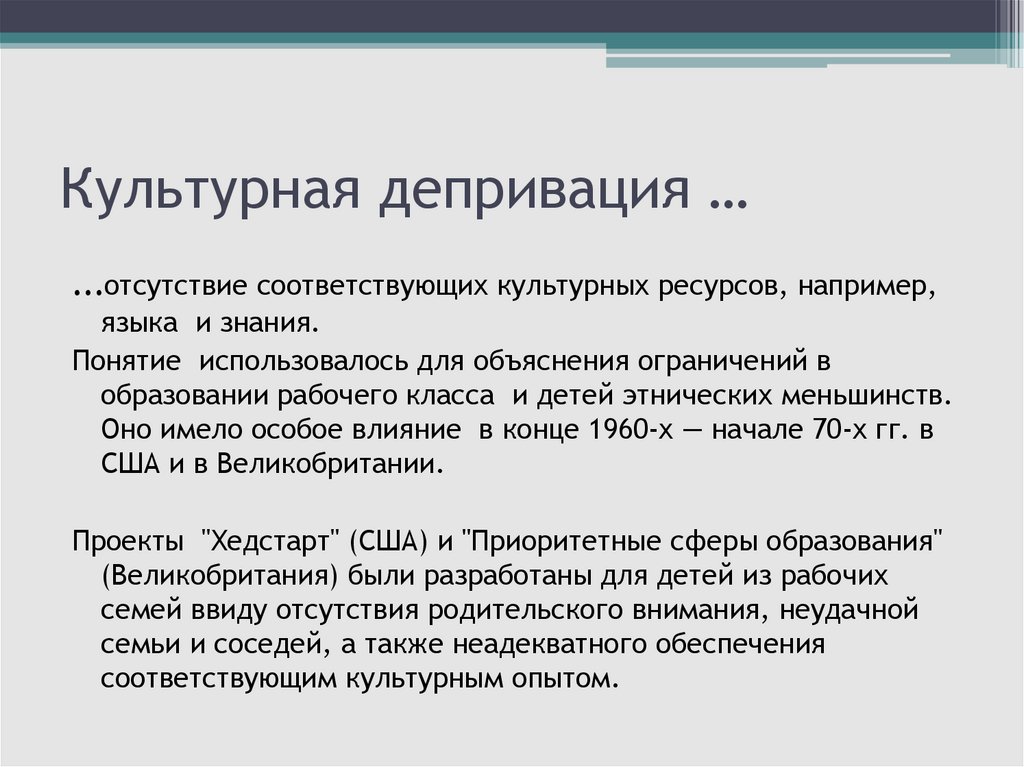 Культурная депривация …

...отсутствие соответствующих культурных ресурсов, например, языка и знания.

Понятие использовалось для объяснения ограничений в образовании рабочего класса и детей этнических меньшинств. Оно имело особое влияние в конце 1960-х — начале 70-х гг. в США и в Великобритании.

Проекты "Хедстарт" (США) и "Приоритетные сферы образования" (Великобритания) были разработаны для детей из рабочих семей ввиду отсутствия родительского внимания, неудачной семьи и соседей, а также неадекватного обеспечения соответствующим культурным опытом.